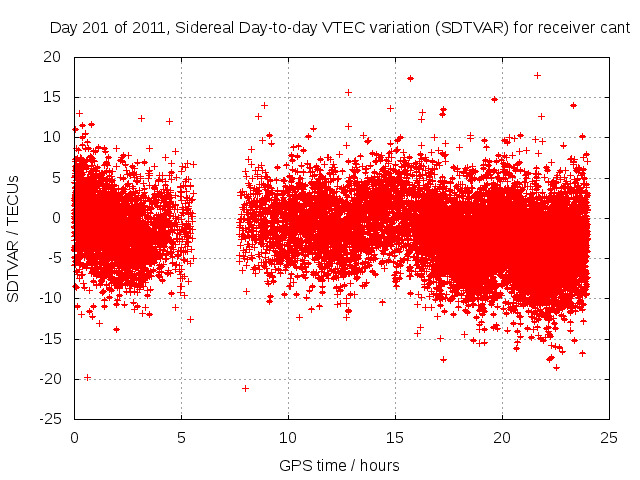 Day 201 of 2011, Sidereal Day-to-day VTEC variation (SDTVAR) for receiver cant

SDTVAR / TECUs

20
15
10
5
0
-5
-10
-15
-20
-25

0 5 10 15 20 25

GPS time / hours